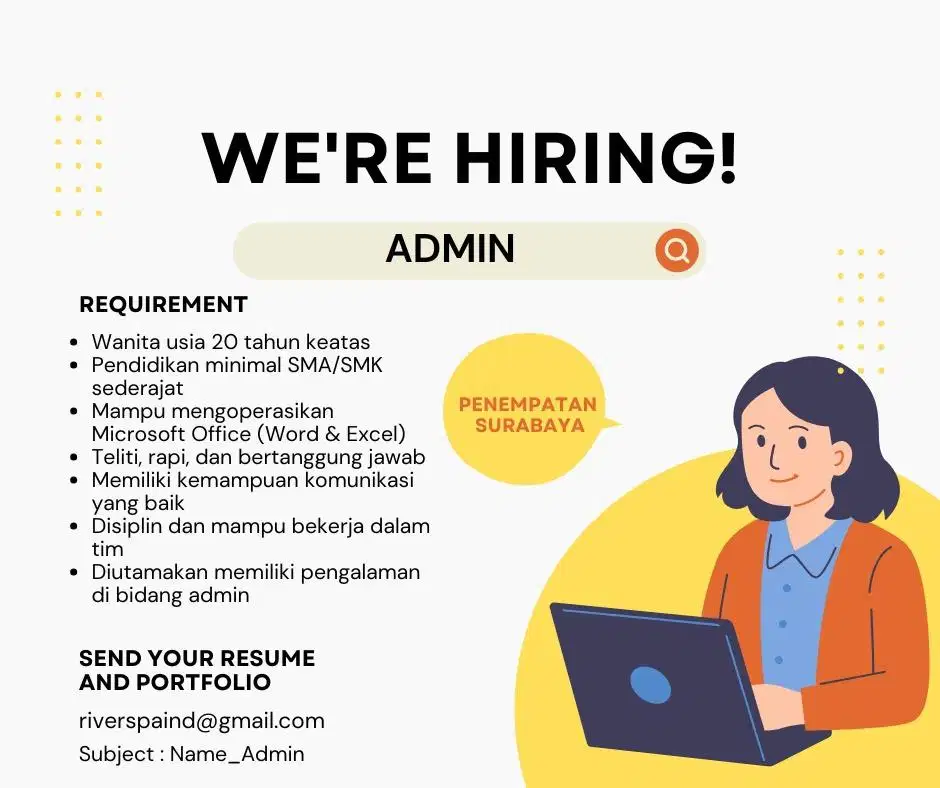 WE'RE HIRING!

ADMIN

REQUIREMENT

- Wanita usia 20 tahun keatas
- Pendidikan minimal SMA/SMK sederajat
- Mampu mengoperasikan Microsoft Office (Word & Excel)
- Teliti, rapi, dan bertanggung jawab
- Memiliki kemampuan komunikasi yang baik
- Disiplin dan mampu bekerja dalam tim
- Diutamakan memiliki pengalaman di bidang admin

PENEMPATAN SURABAYA

SEND YOUR RESUME AND PORTFOLIO

riverspaind@gmail.com

Subject : Name_Admin